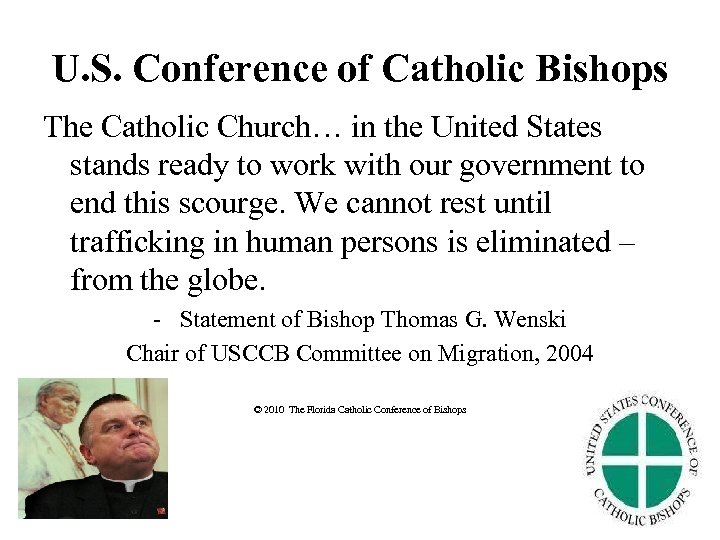 U.S. Conference of Catholic Bishops

The Catholic Church… in the United States stands ready to work with our government to end this scourge. We cannot rest until trafficking in human persons is eliminated – from the globe.

- Statement of Bishop Thomas G. Wenski
Chair of USCCB Committee on Migration, 2004

© 2010 The Florida Catholic Conference of Bishops

UNITED STATES CONFERENCE OF CATHOLIC BISHOPS